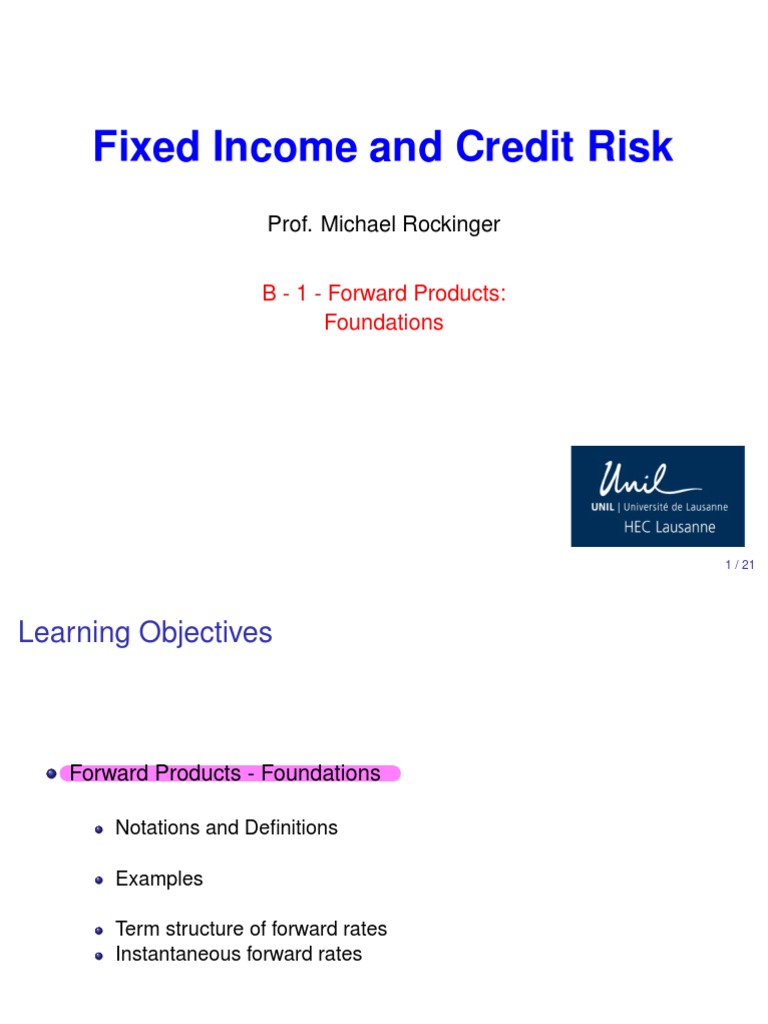 Fixed Income and Credit Risk

Prof. Michael Rockinger

B - 1 - Forward Products: Foundations

Unil
UNIL | Université de Lausanne
HEC Lausanne

1 / 21

Learning Objectives

Forward Products - Foundations

Notations and Definitions

Examples

Term structure of forward rates
Instantaneous forward rates